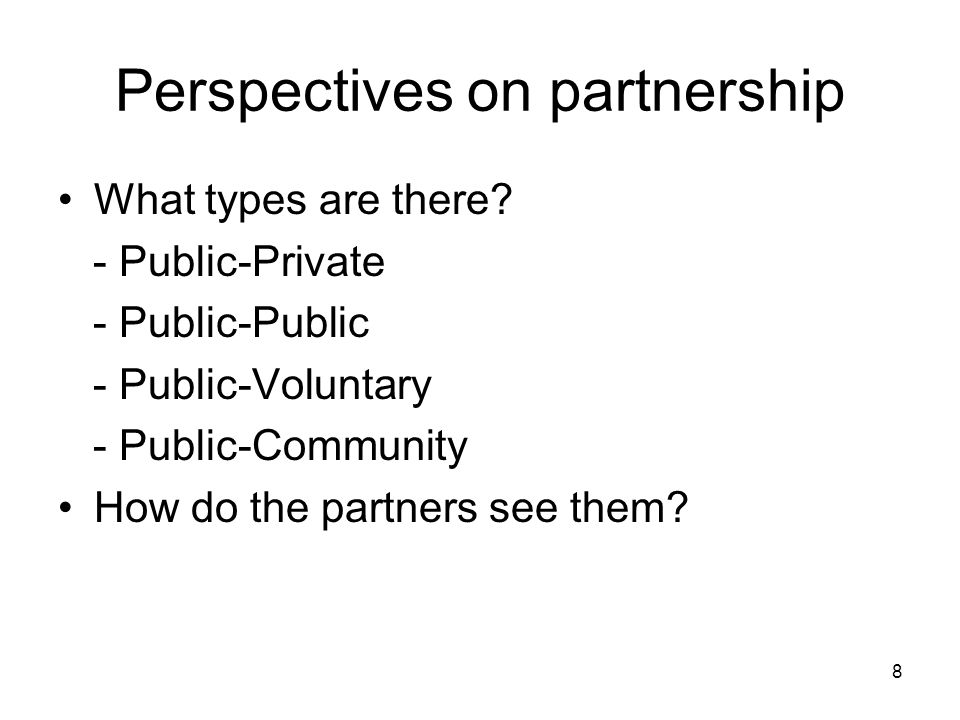 Perspectives on partnership

• What types are there?
- Public-Private
- Public-Public
- Public-Voluntary
- Public-Community
• How do the partners see them?

8